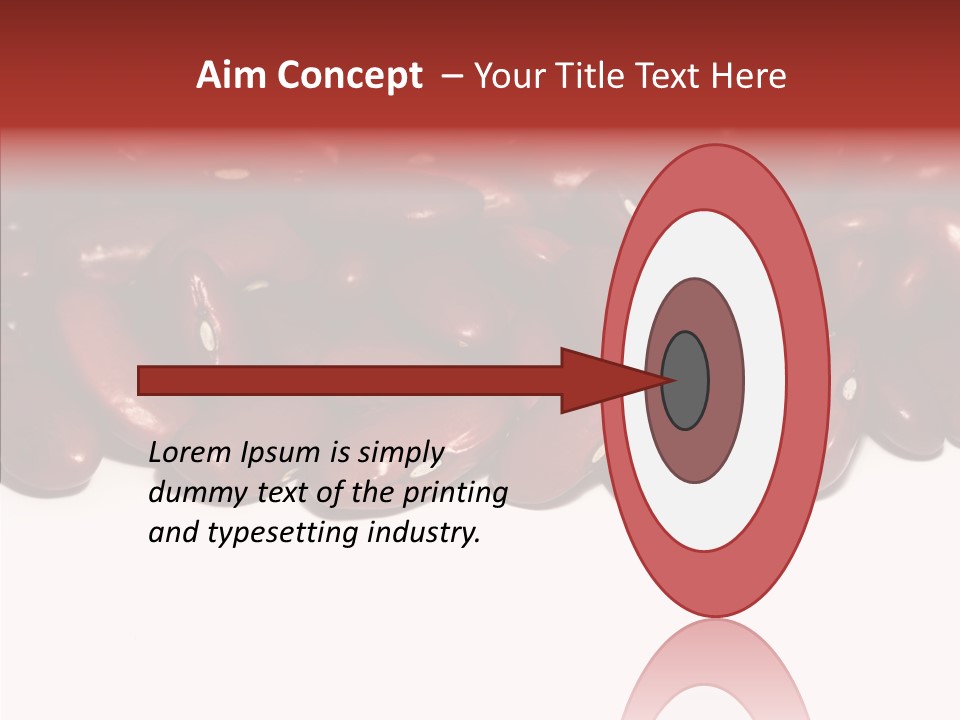 Aim Concept – Your Title Text Here

Lorem Ipsum is simply dummy text of the printing and typesetting industry.